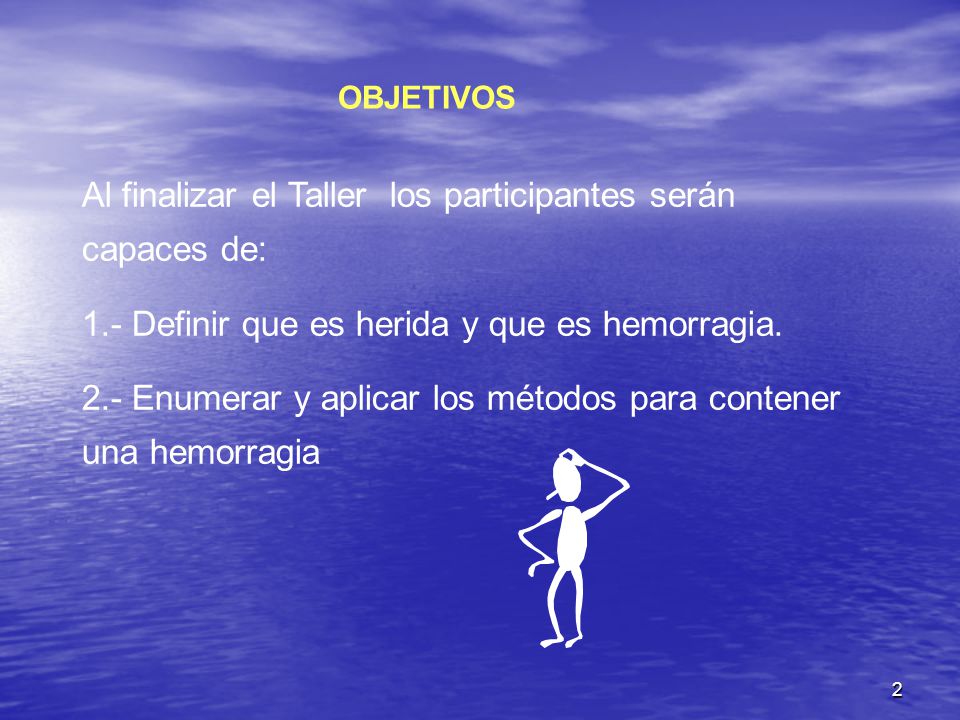 OBJETIVOS

Al finalizar el Taller los participantes serán capaces de:

1.- Definir que es herida y que es hemorragia.

2.- Enumerar y aplicar los métodos para contener una hemorragia

2